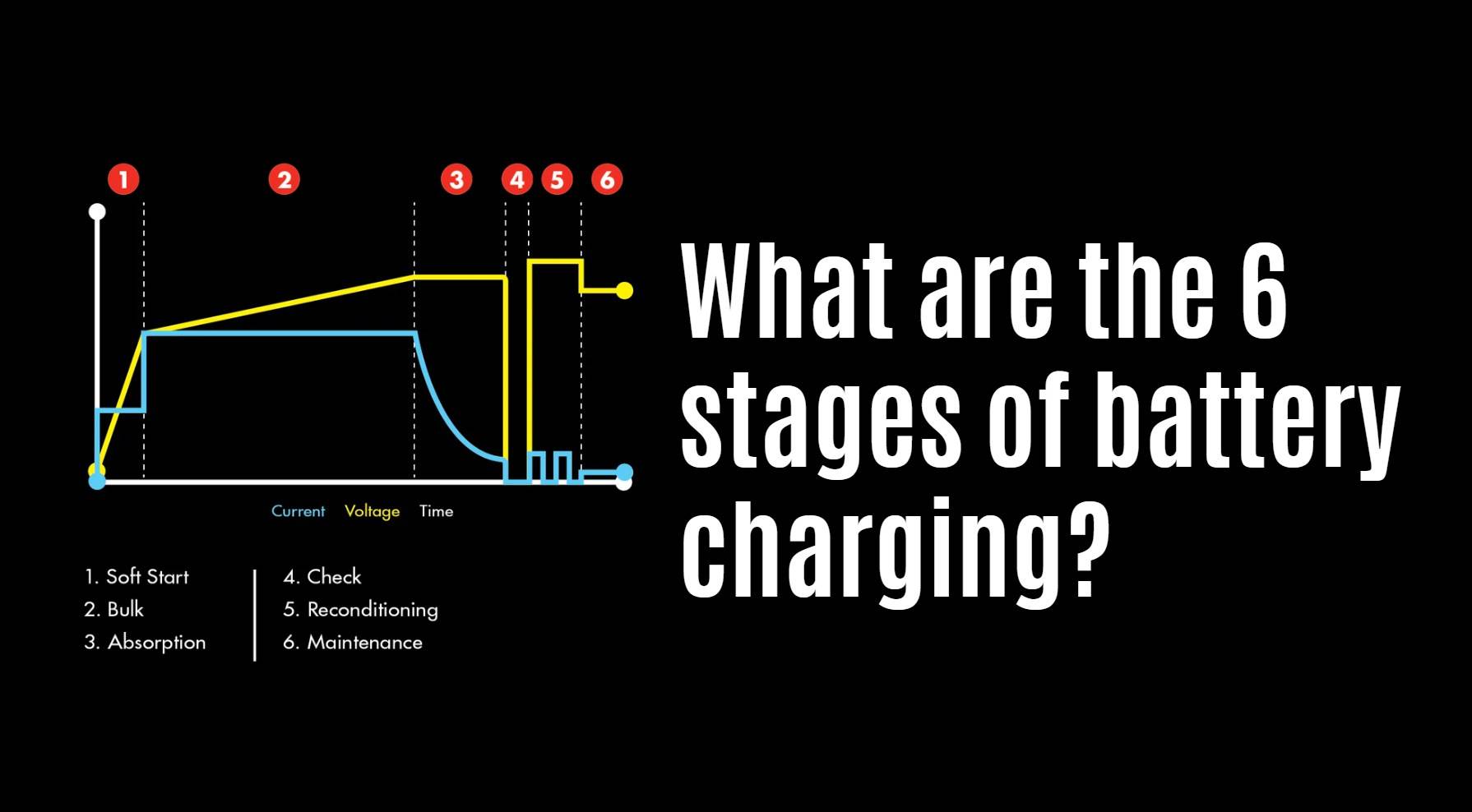 1 2 3 4 5 6

Current Voltage Time

1. Soft Start
2. Bulk
3. Absorption

4. Check
5. Reconditioning
6. Maintenance

What are the 6 stages of battery charging?